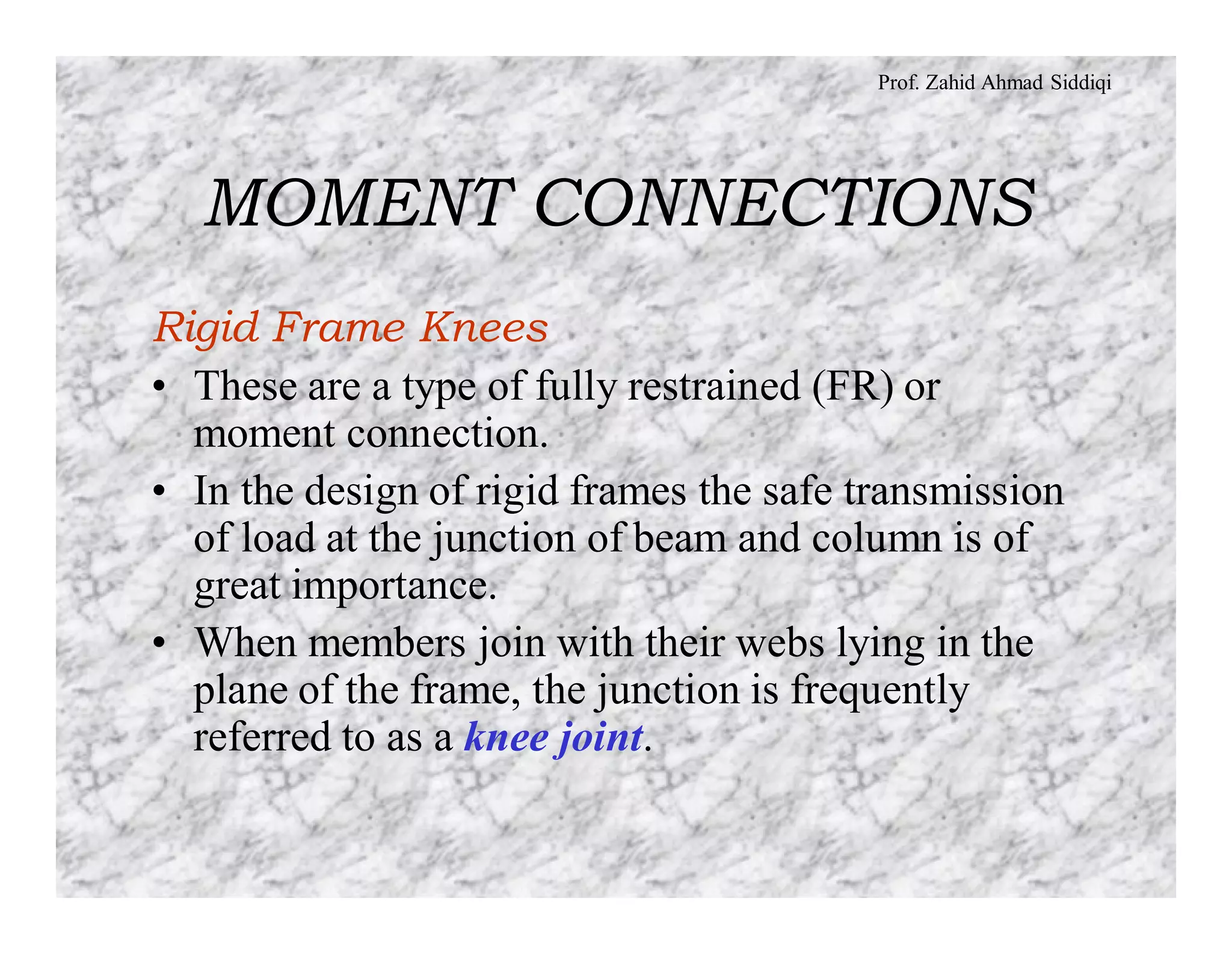 Prof. Zahid Ahmad Siddiqi

MOMENT CONNECTIONS

Rigid Frame Knees

• These are a type of fully restrained (FR) or moment connection.

• In the design of rigid frames the safe transmission of load at the junction of beam and column is of great importance.

• When members join with their webs lying in the plane of the frame, the junction is frequently referred to as a knee joint.